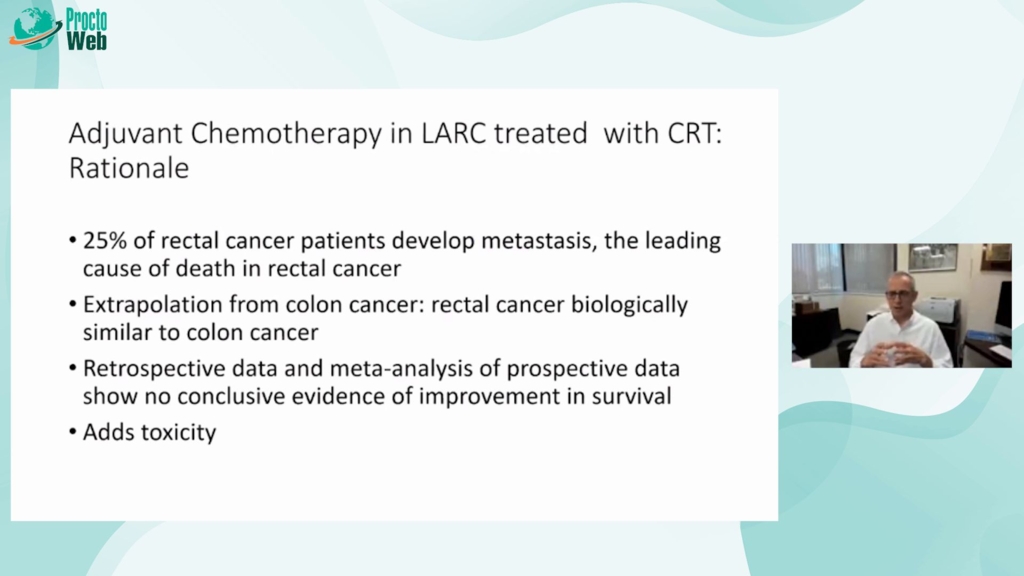 Procto Web

Adjuvant Chemotherapy in LARC treated with CRT: Rationale

• 25% of rectal cancer patients develop metastasis, the leading cause of death in rectal cancer
• Extrapolation from colon cancer: rectal cancer biologically similar to colon cancer
• Retrospective data and meta-analysis of prospective data show no conclusive evidence of improvement in survival
• Adds toxicity